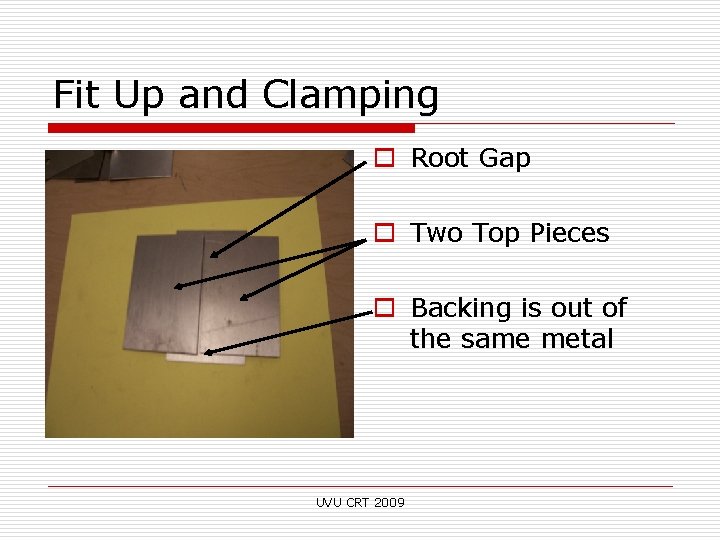 Fit Up and Clamping

Root Gap

Two Top Pieces

Backing is out of the same metal

UVU CRT 2009